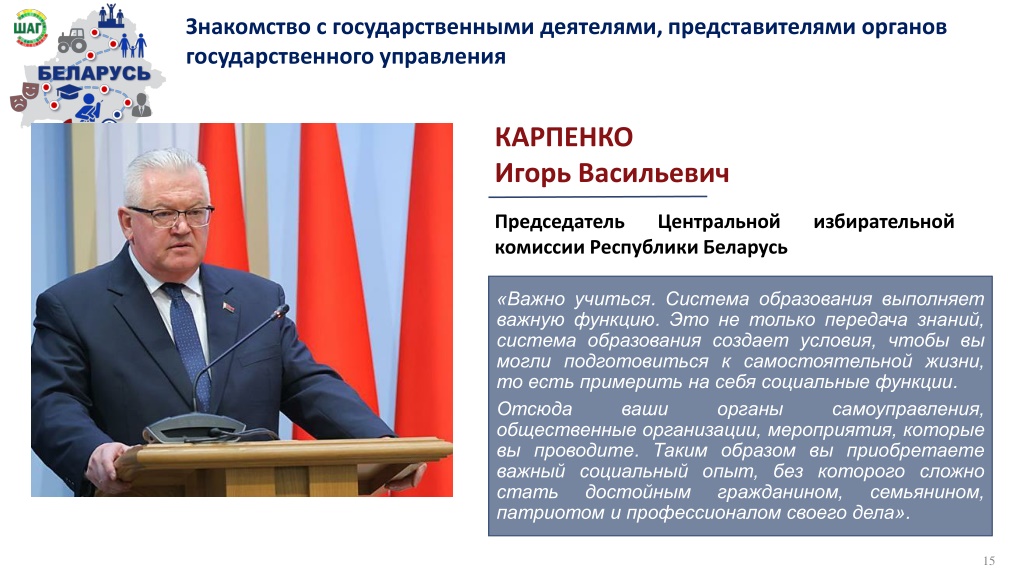 ШАГ
БЕЛАРУСЬ

Знакомство с государственными деятелями, представителями органов государственного управления

КАРПЕНКО
Игорь Васильевич

Председатель Центральной избирательной комиссии Республики Беларусь

«Важно учиться. Система образования выполняет важную функцию. Это не только передача знаний, система образования создает условия, чтобы вы могли подготовиться к самостоятельной жизни, то есть примерить на себя социальные функции.

Отсюда ваши органы самоуправления, общественные организации, мероприятия, которые вы проводите. Таким образом вы приобретаете важный социальный опыт, без которого сложно стать достойным гражданином, семьянином, патриотом и профессионалом своего дела».

15